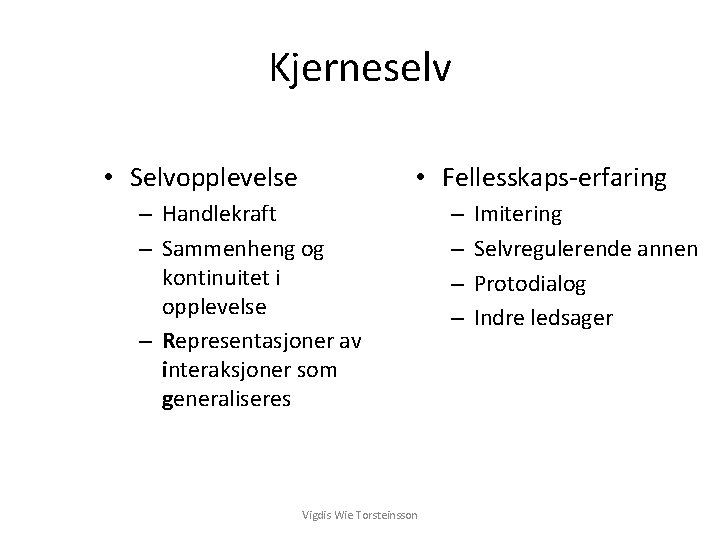 Kjerneselv

• Selvopplevelse
– Handlekraft
– Sammenheng og kontinuitet i opplevelse
– Representasjoner av interaksjoner som generaliseres

• Fellesskaps-erfaring
– Imitering
– Selvregulerende annen
– Protodialog
– Indre ledsager

Vigdis Wie Torsteinsson